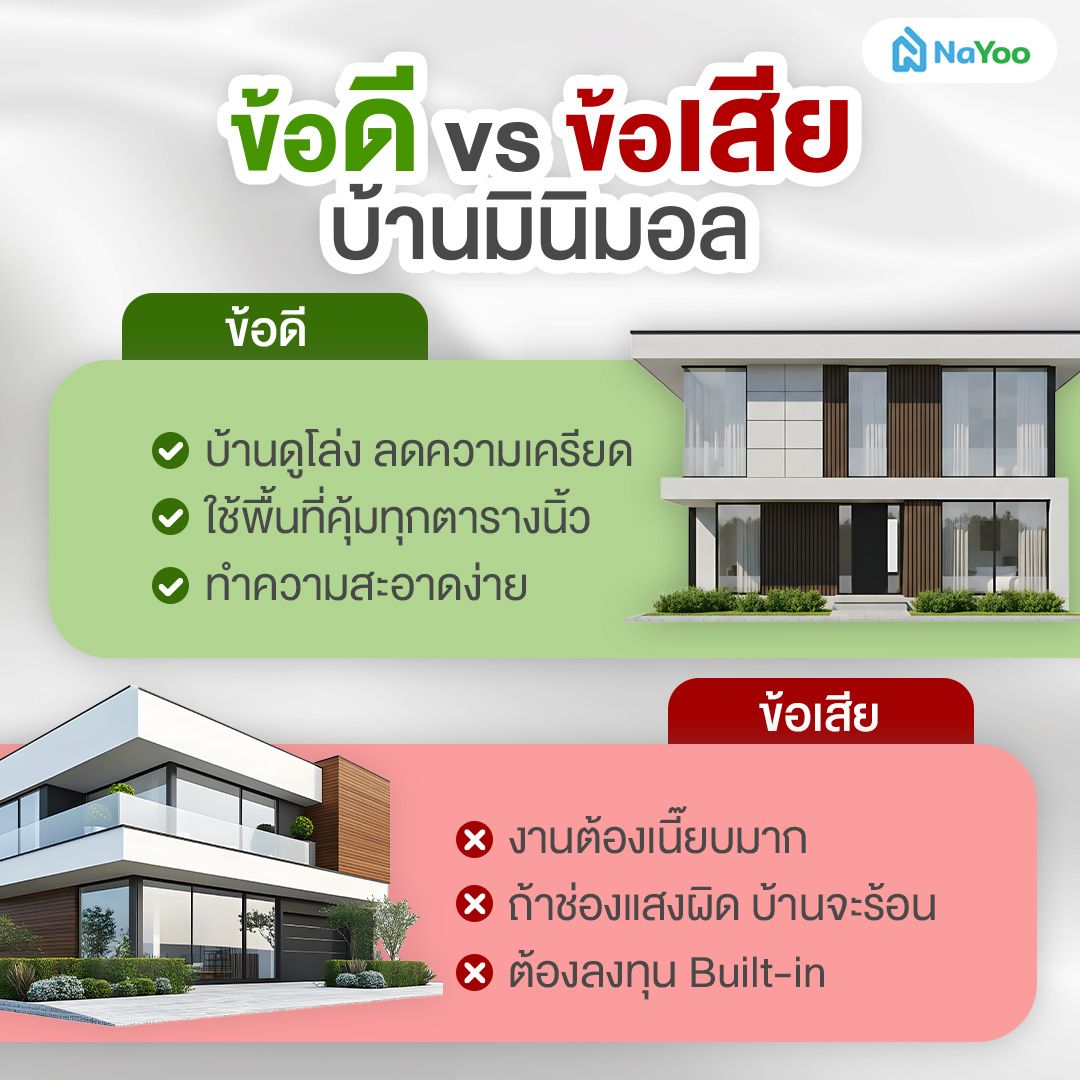 NaYoo

ข้อดี vs ข้อเสีย บ้านมินิมอล

ข้อดี

บ้านดูโล่ง ลดความเครียด
ใช้พื้นที่คุ้มทุกตารางนิ้ว
ทำความสะอาดง่าย

ข้อเสีย

งานต้องเนี๊ยบมาก
ถ้าช่องแสงผิด บ้านจะร้อน
ต้องลงทุน Built-in